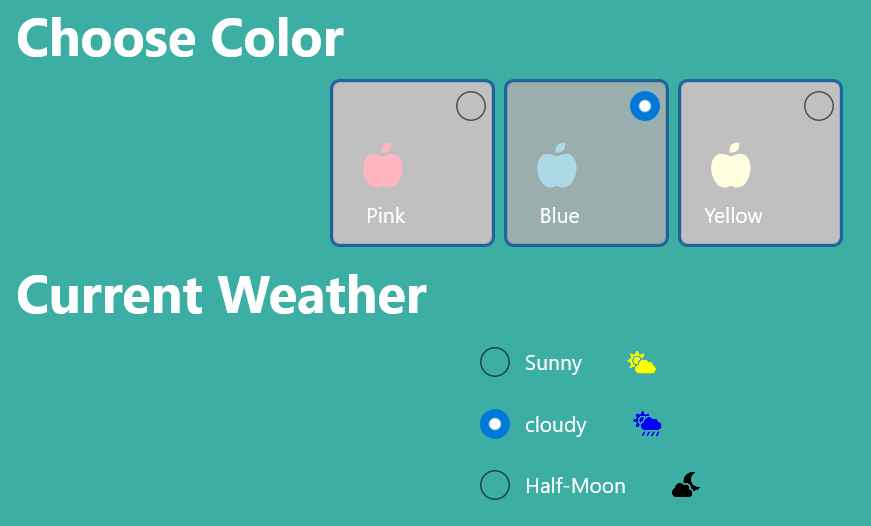 Choose Color

Pink

Blue

Yellow

Current Weather

Sunny

cloudy

Half-Moon